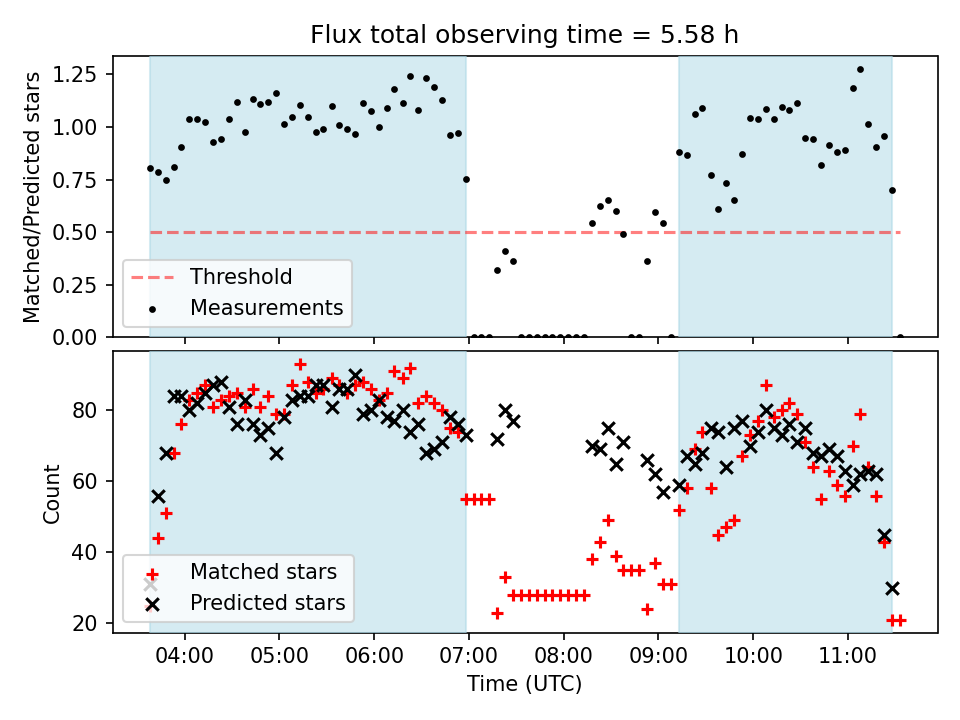 Flux total observing time = 5.58 h

Matched/Predicted stars

1.25
1.00
0.75
0.50
0.25
0.00

Threshold
Measurements

Count

80
60
40
20

Matched stars
Predicted stars

04:00
05:00
06:00
07:00
08:00
09:00
10:00
11:00

Time (UTC)